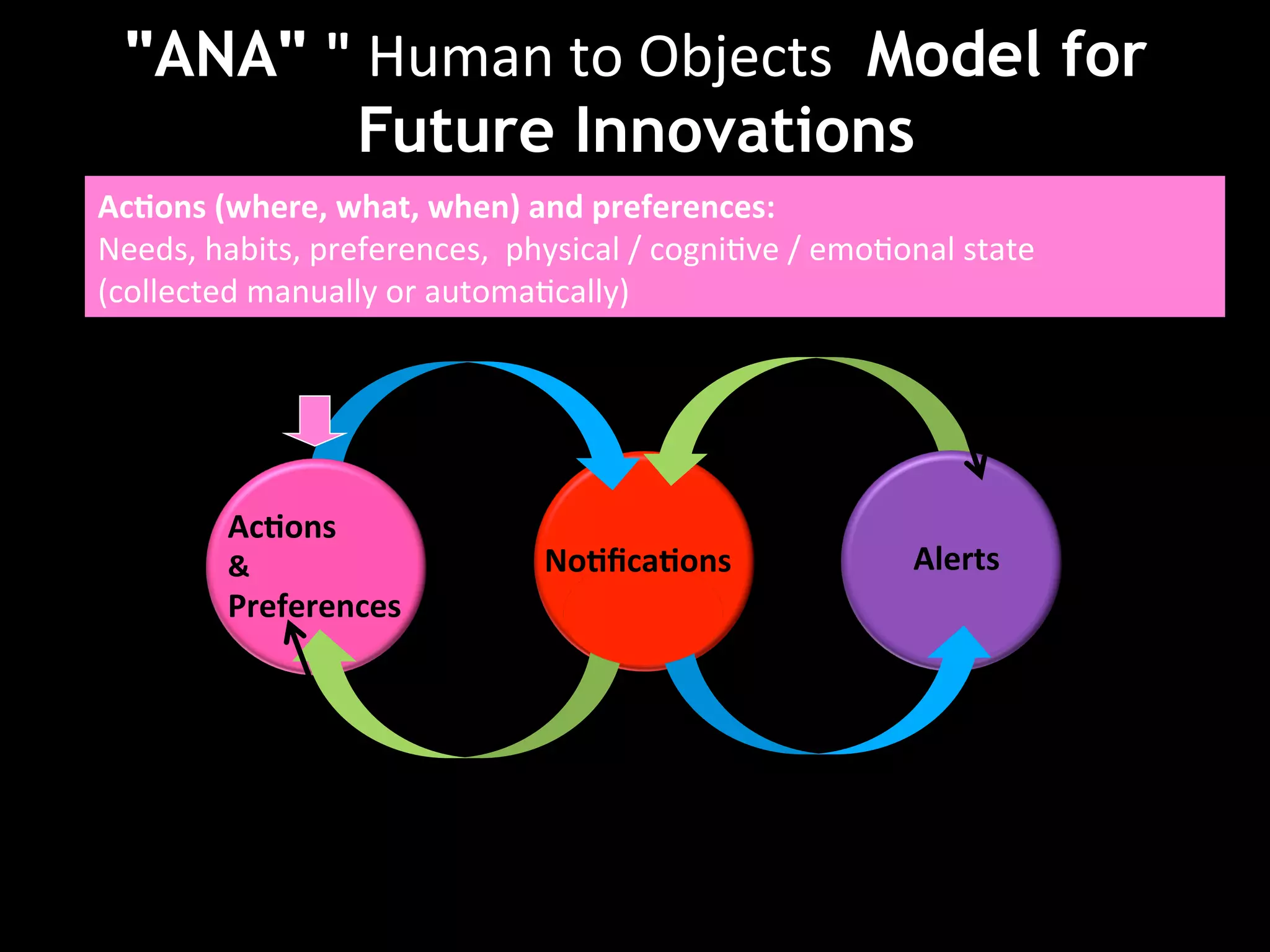 "ANA" " Human to Objects Model for Future Innovations

Actions (where, what, when) and preferences:
Needs, habits, preferences, physical / cognitive / emotional state (collected manually or automatically)

Actions & Preferences

Notifications

Alerts